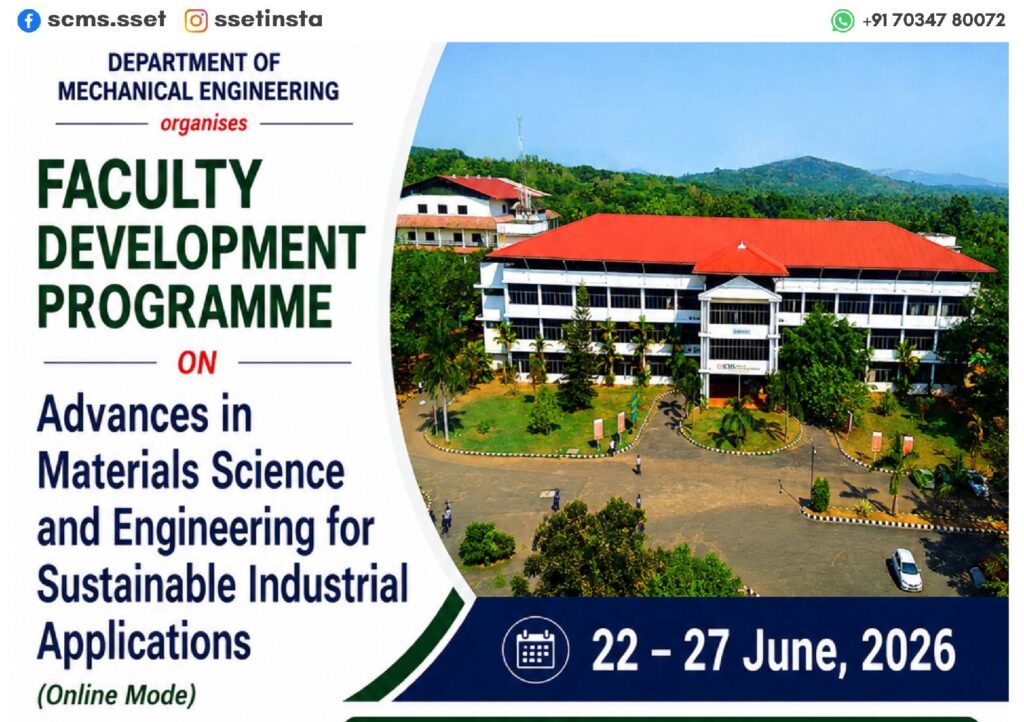 scms.sset ssetinsta +91 70347 80072

DEPARTMENT OF MECHANICAL ENGINEERING

organises

FACULTY DEVELOPMENT PROGRAMME

ON

Advances in Materials Science and Engineering for Sustainable Industrial Applications

(Online Mode)

22 – 27 June, 2026